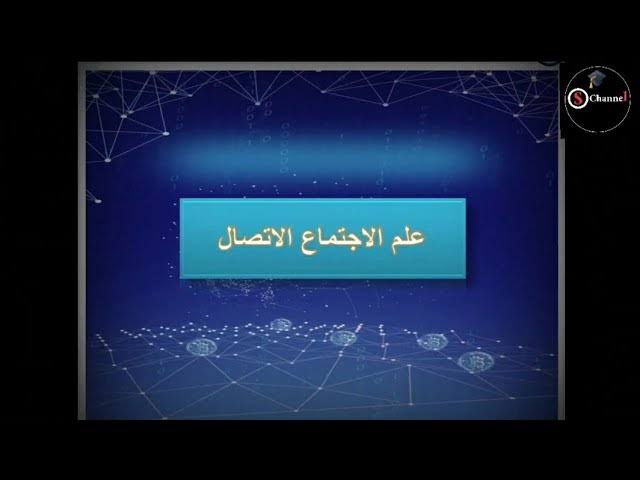 S Channel

علم الاجتماع الاتصال